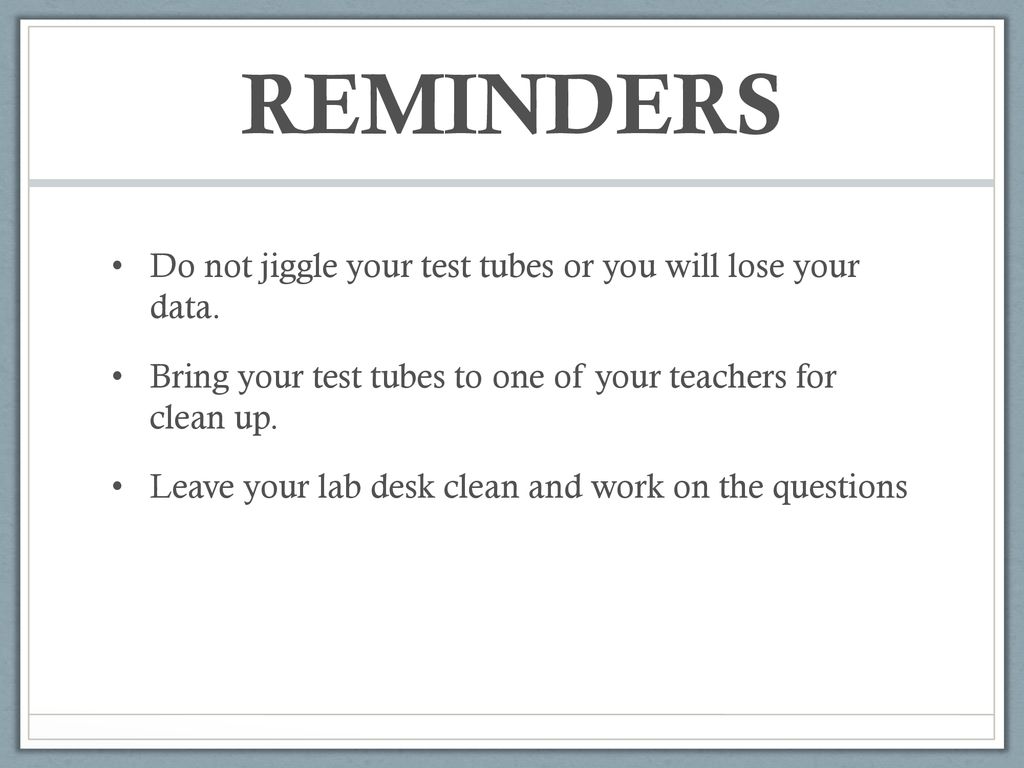 REMINDERS

• Do not jiggle your test tubes or you will lose your data.

• Bring your test tubes to one of your teachers for clean up.

• Leave your lab desk clean and work on the questions